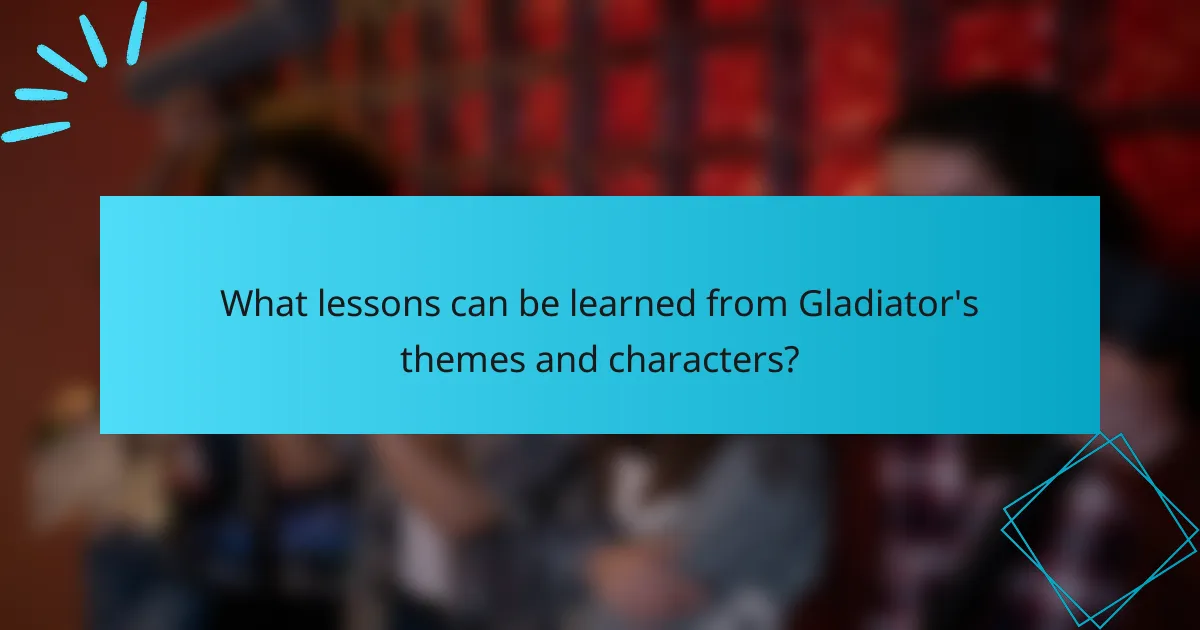 What lessons can be learned from Gladiator's themes and characters?